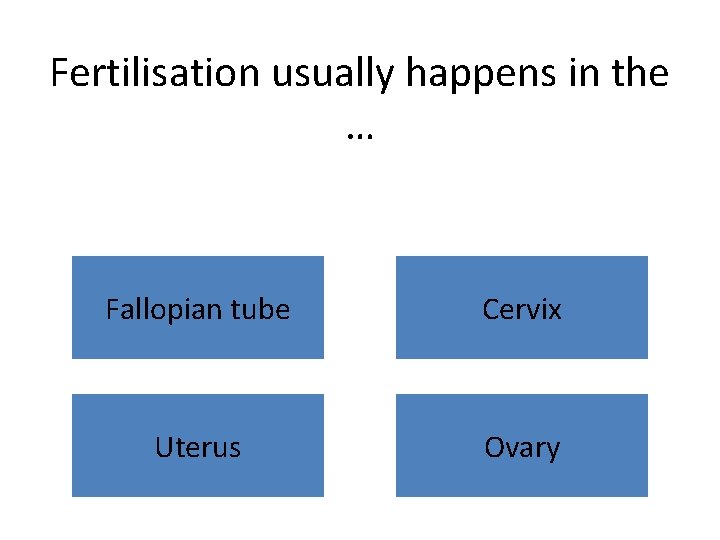 Fertilisation usually happens in the …

Fallopian tube

Cervix

Uterus

Ovary